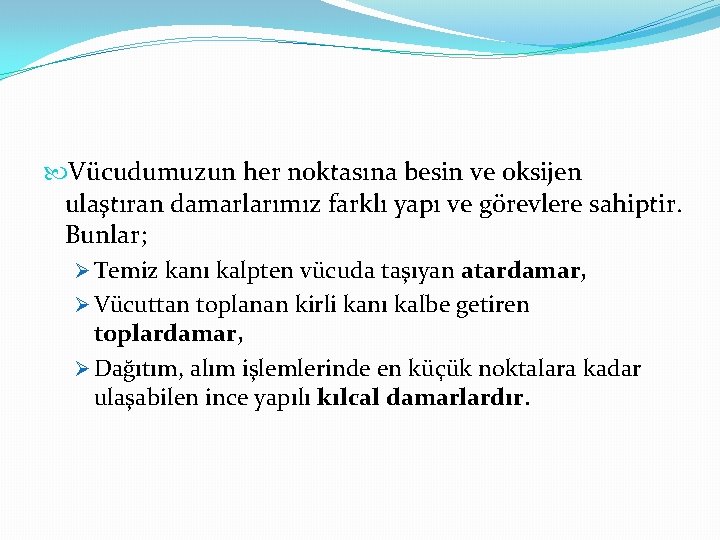 Vücudumuzun her noktasına besin ve oksijen ulaştıran damarlarımız farklı yapı ve görevlere sahiptir. Bunlar;

Temiz kanı kalpten vücuda taşıyan atardamar,

Vücuttan toplanan kirli kanı kalbe getiren toplardamar,

Dağıtım, alım işlemlerinde en küçük noktalara kadar ulaşabilen ince yapılı kılcal damarlardır.